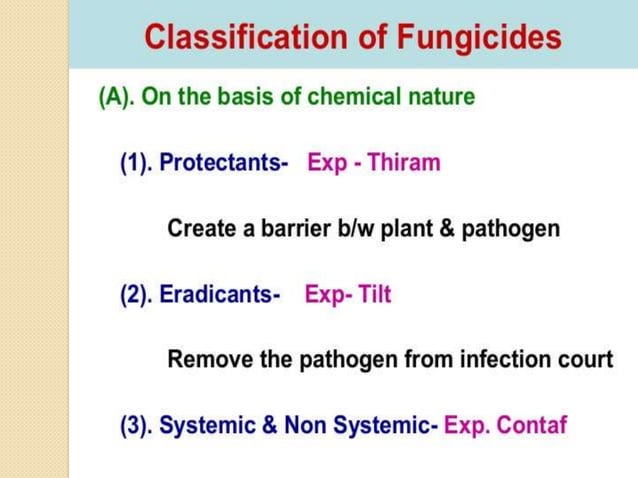 Classification of Fungicides

(A). On the basis of chemical nature

(1). Protectants- Exp - Thiram

Create a barrier b/w plant & pathogen

(2). Eradicants- Exp- Tilt

Remove the pathogen from infection court

(3). Systemic & Non Systemic- Exp. Contaf